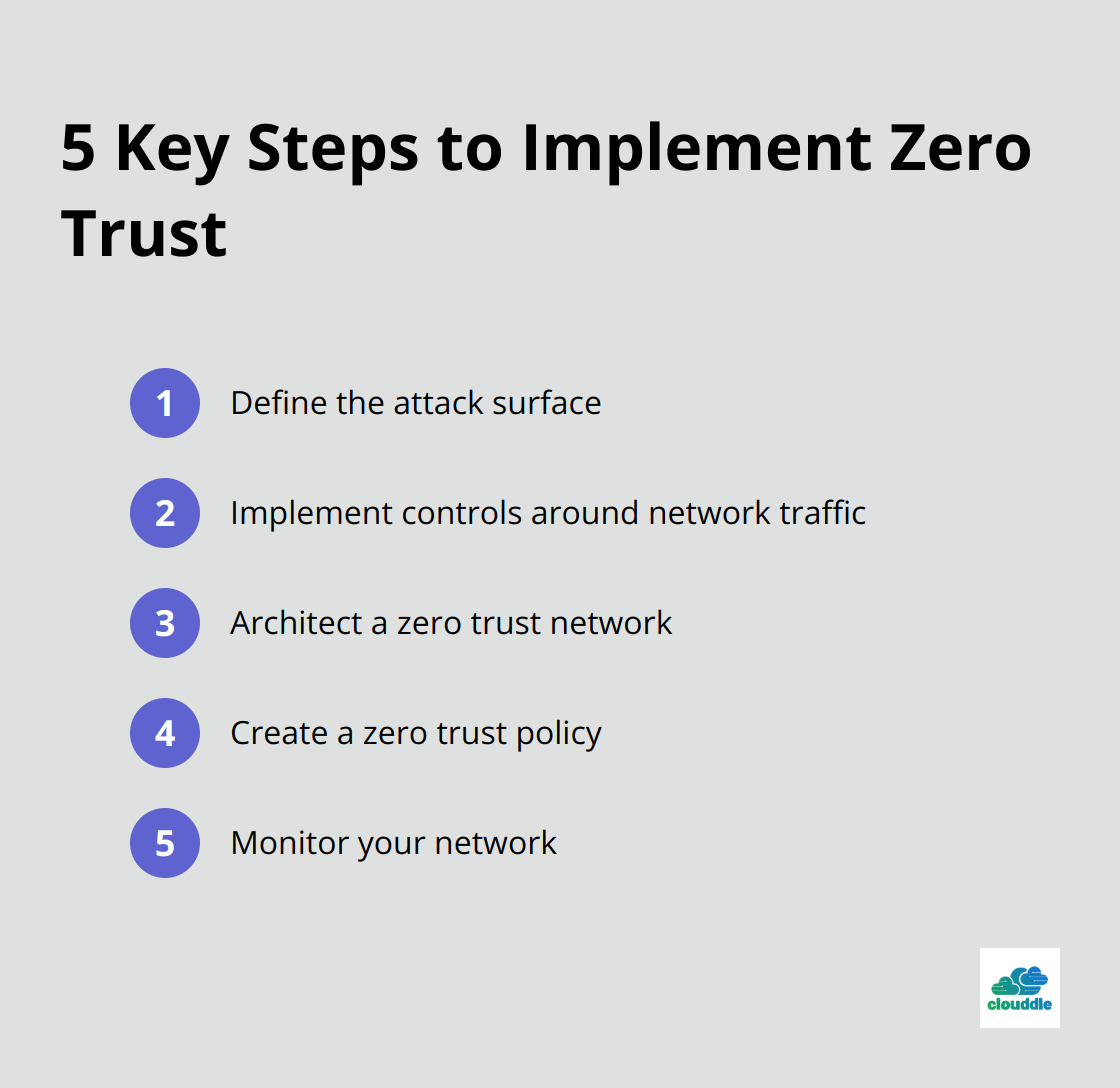 5 Key Steps to Implement Zero Trust

1 Define the attack surface

2 Implement controls around network traffic

3 Architect a zero trust network

4 Create a zero trust policy

5 Monitor your network

clouddle